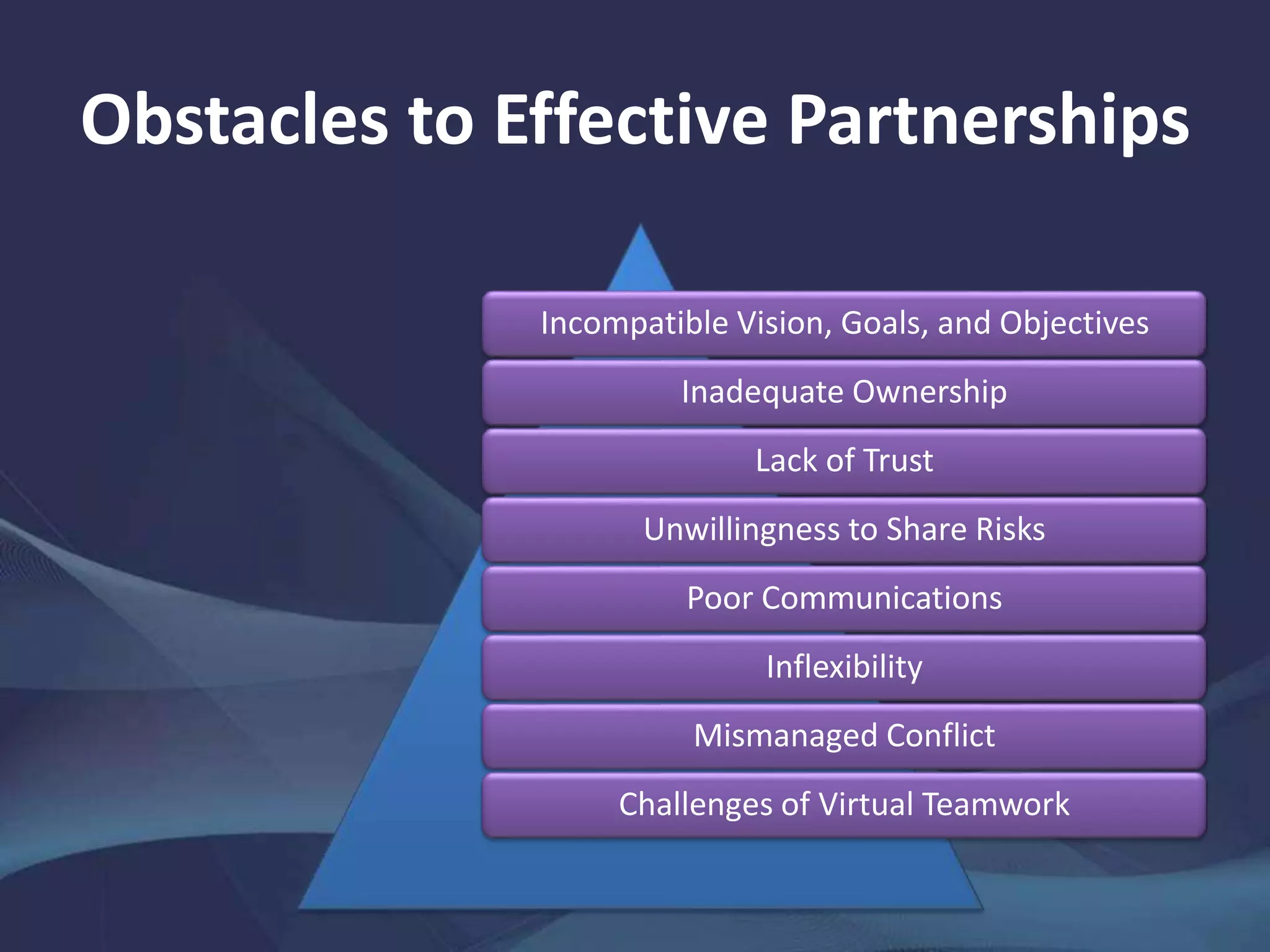 Obstacles to Effective Partnerships

Incompatible Vision, Goals, and Objectives

Inadequate Ownership

Lack of Trust

Unwillingness to Share Risks

Poor Communications

Inflexibility

Mismanaged Conflict

Challenges of Virtual Teamwork